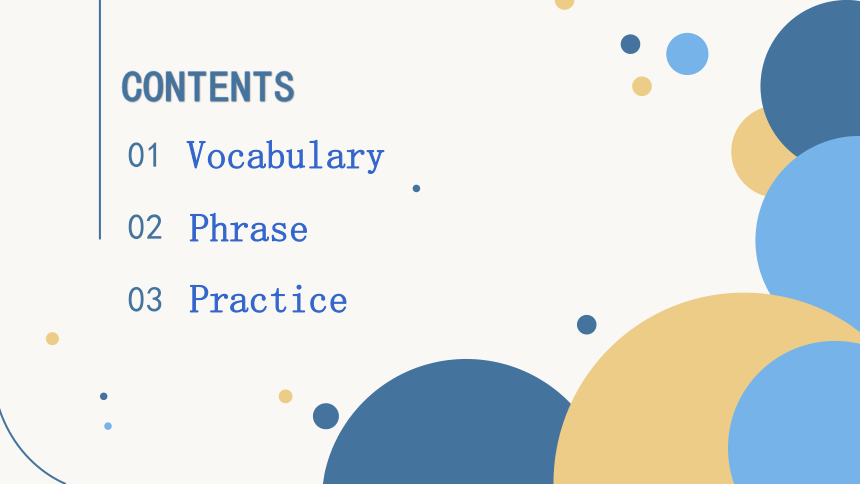 CONTENTS

01 Vocabulary

02 Phrase

03 Practice